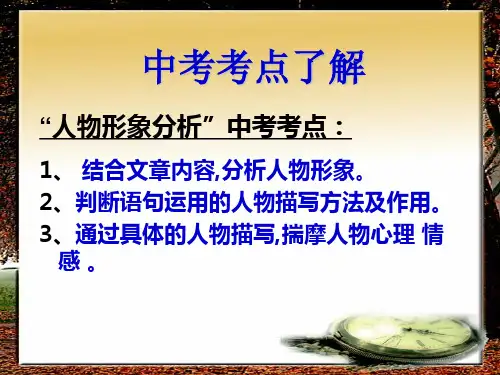 中考考点了解

“人物形象分析”中考考点：

1、 结合文章内容,分析人物形象。

2、判断语句运用的人物描写方法及作用。

3、通过具体的人物描写,揣摩人物心理 情感 。